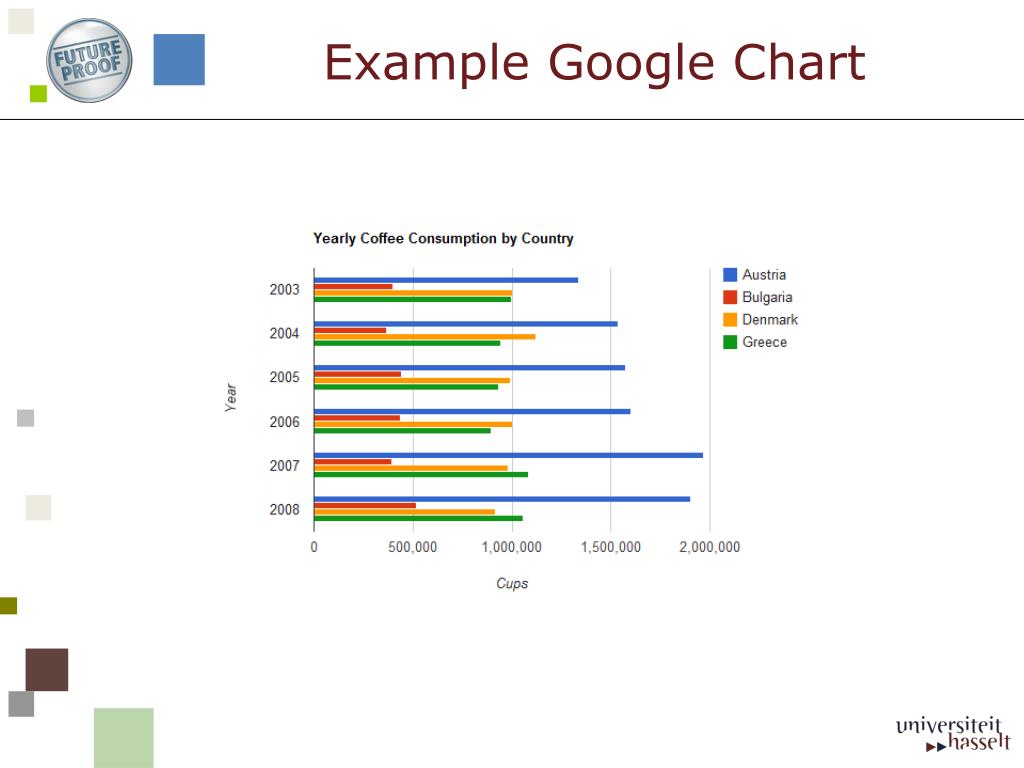 FUTURE PROOF

Example Google Chart

Yearly Coffee Consumption by Country

Year

2003
2004
2005
2006
2007
2008

0
500,000
1,000,000
1,500,000
2,000,000

Cups

Austria
Bulgaria
Denmark
Greece

universiteit hasselt